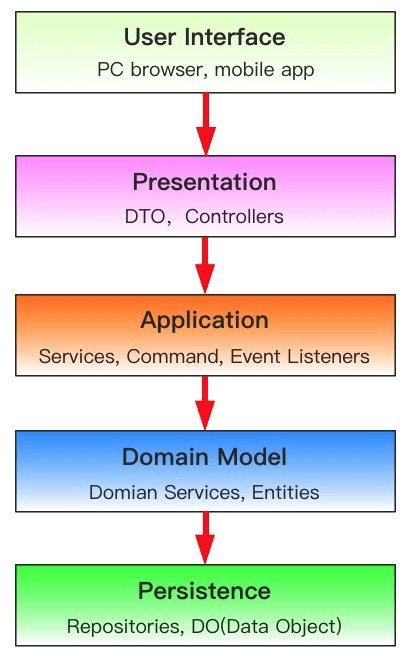 User Interface
PC browser, mobile app

Presentation
DTO， Controllers

Application
Services, Command, Event Listeners

Domain Model
Domian Services, Entities

Persistence
Repositories, DO(Data Object)